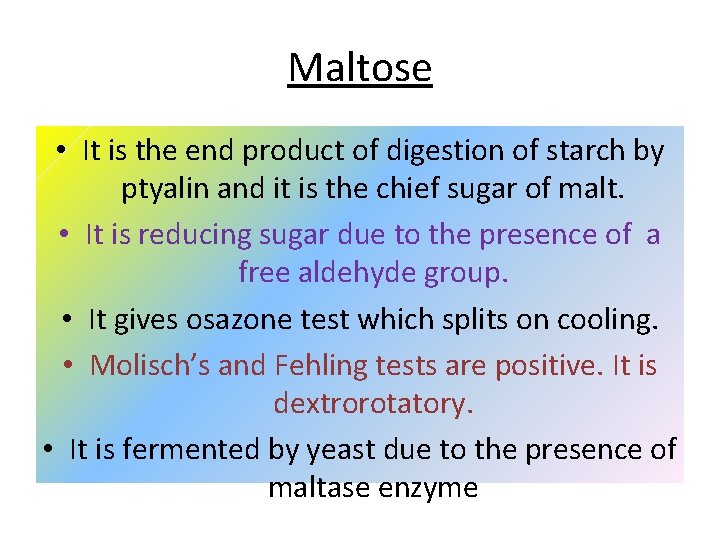 Maltose

• It is the end product of digestion of starch by ptyalin and it is the chief sugar of malt.
• It is reducing sugar due to the presence of a free aldehyde group.
• It gives osazone test which splits on cooling.
• Molisch's and Fehling tests are positive. It is dextrorotatory.
• It is fermented by yeast due to the presence of maltase enzyme